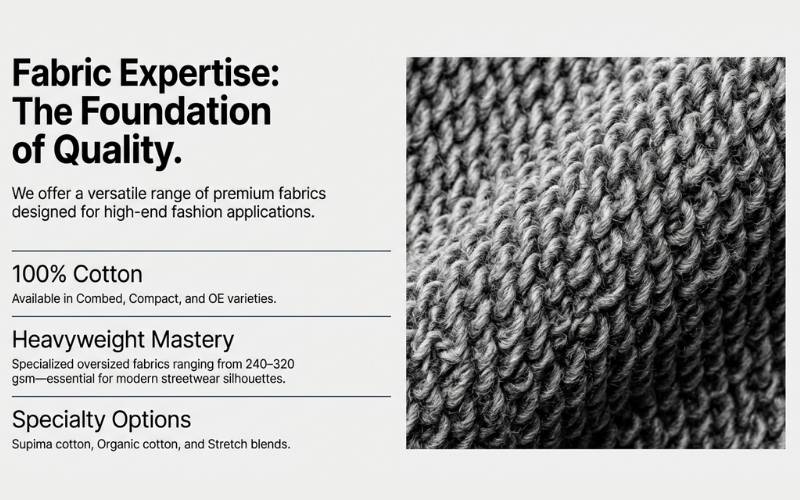 Fabric Expertise: The Foundation of Quality.

We offer a versatile range of premium fabrics designed for high-end fashion applications.

100% Cotton

Available in Combed, Compact, and OE varieties.

Heavyweight Mastery

Specialized oversized fabrics ranging from 240–320 gsm—essential for modern streetwear silhouettes.

Specialty Options

Supima cotton, Organic cotton, and Stretch blends.